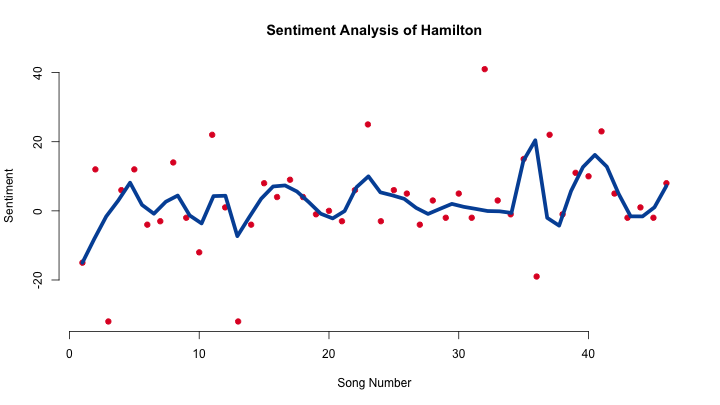 Sentiment Analysis of Hamilton

Sentiment

40
20
0
-20

0
10
20
30
40

Song Number